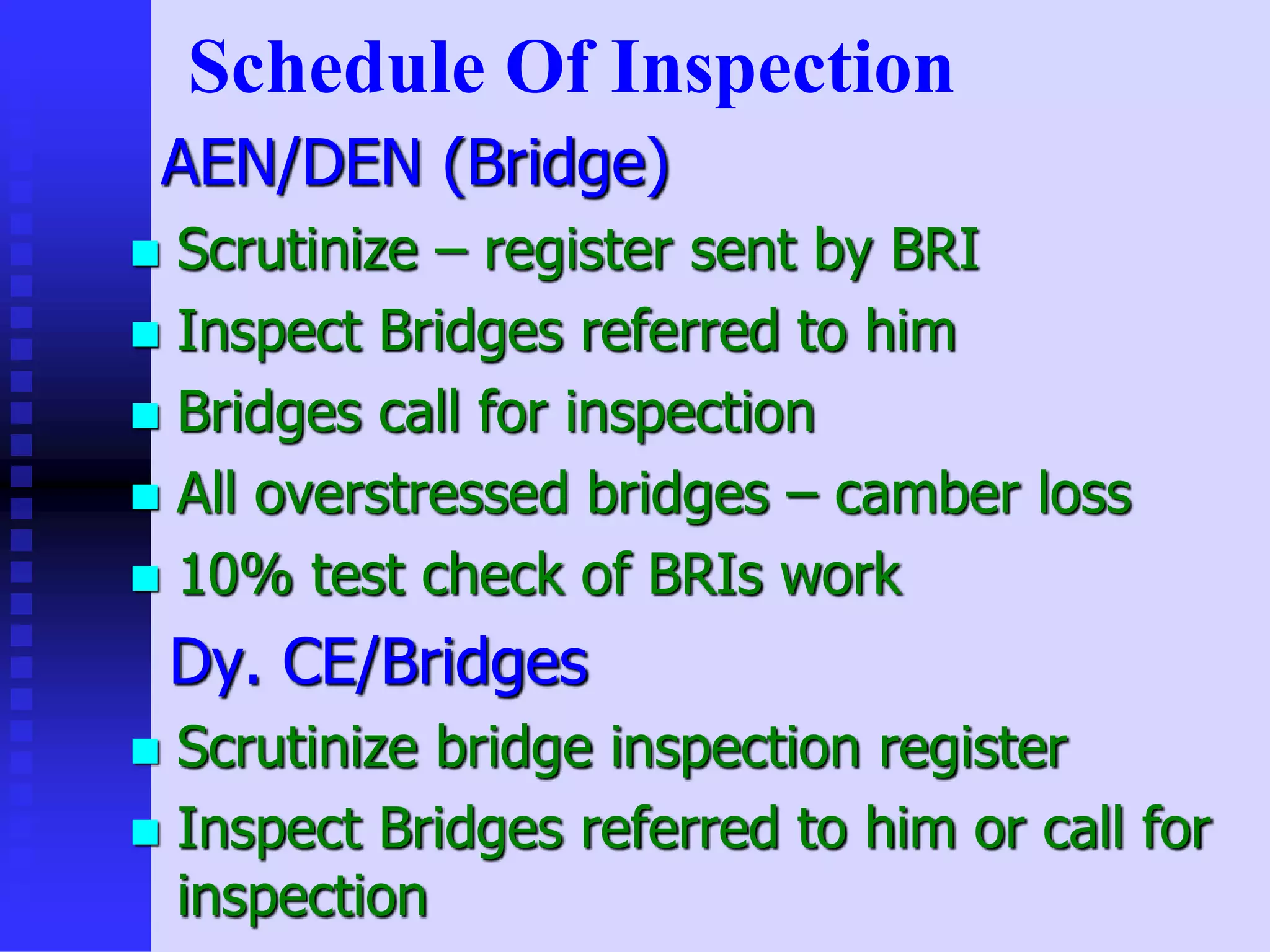 Schedule Of Inspection

AEN/DEN (Bridge)

- Scrutinize – register sent by BRI
- Inspect Bridges referred to him
- Bridges call for inspection
- All overstressed bridges – camber loss
- 10% test check of BRIs work

Dy. CE/Bridges

- Scrutinize bridge inspection register
- Inspect Bridges referred to him or call for inspection